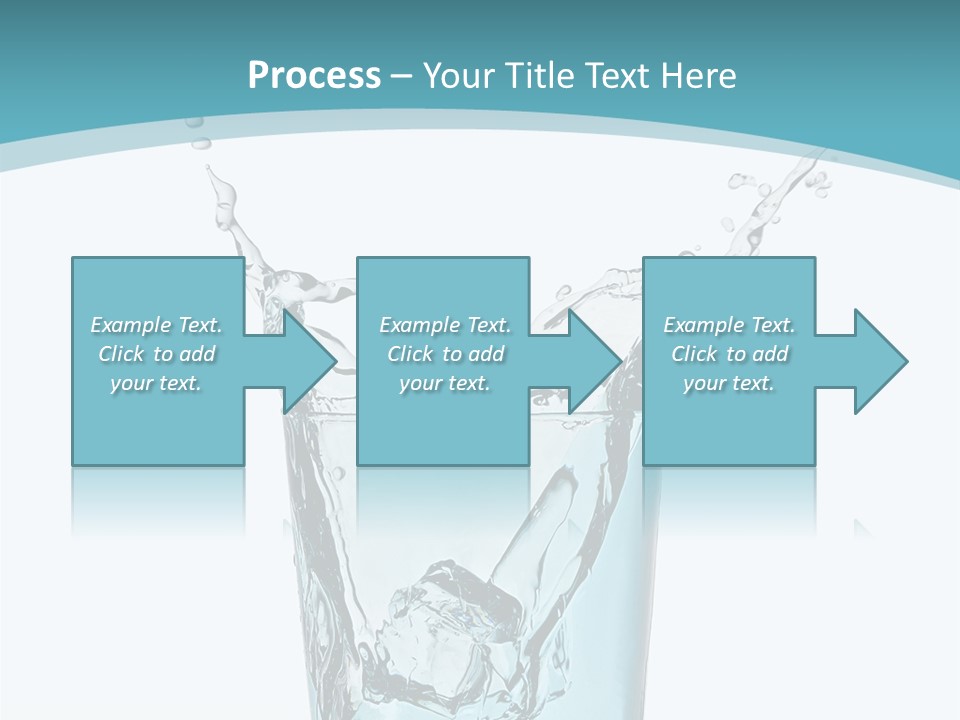 Process – Your Title Text Here

Example Text. Click to add your text.

Example Text. Click to add your text.

Example Text. Click to add your text.